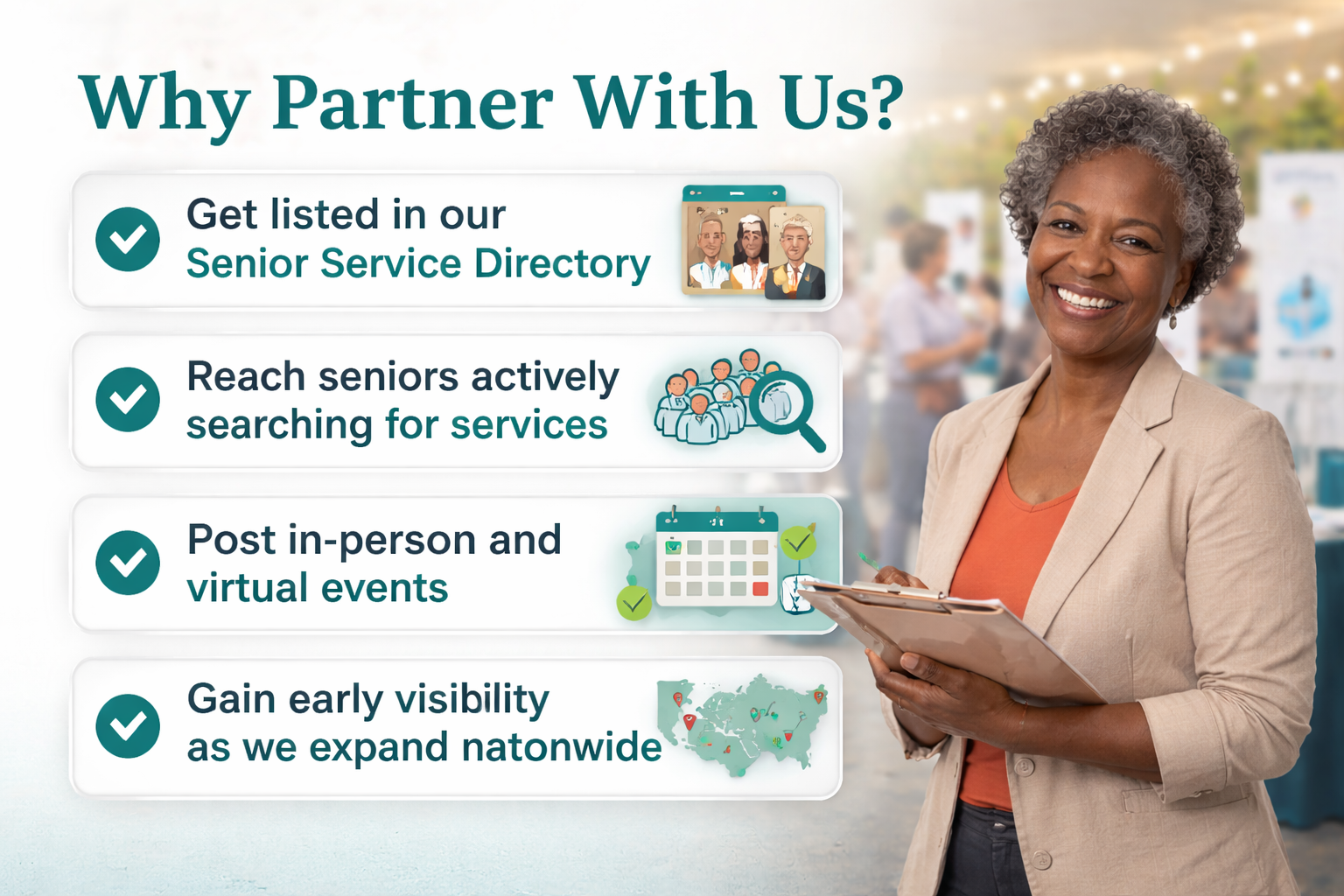 Why Partner With Us?

Get listed in our
Senior Service Directory

Reach seniors actively
searching for services

Post in-person and
virtual events

Gain early visibility
as we expand natonwide